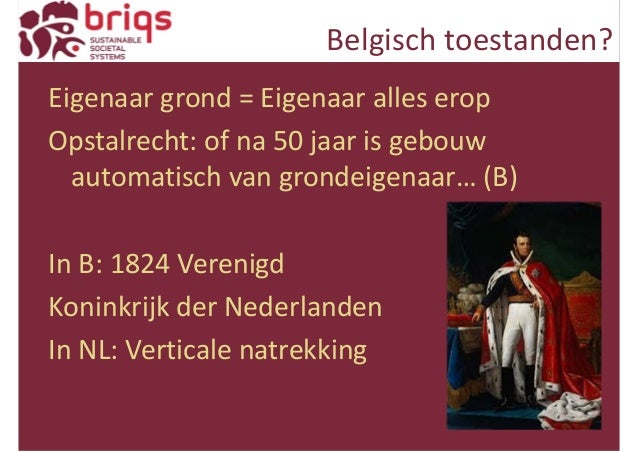 briqs
SUSTAINABLE SOCIETAL SYSTEMS

Belgisch toestanden?

Eigenaar grond = Eigenaar alles erop

Opstalrecht: of na 50 jaar is gebouw automatisch van grondeigenaar… (B)

In B: 1824 Verenigd Koninkrijk der Nederlanden

In NL: Verticale natrekking